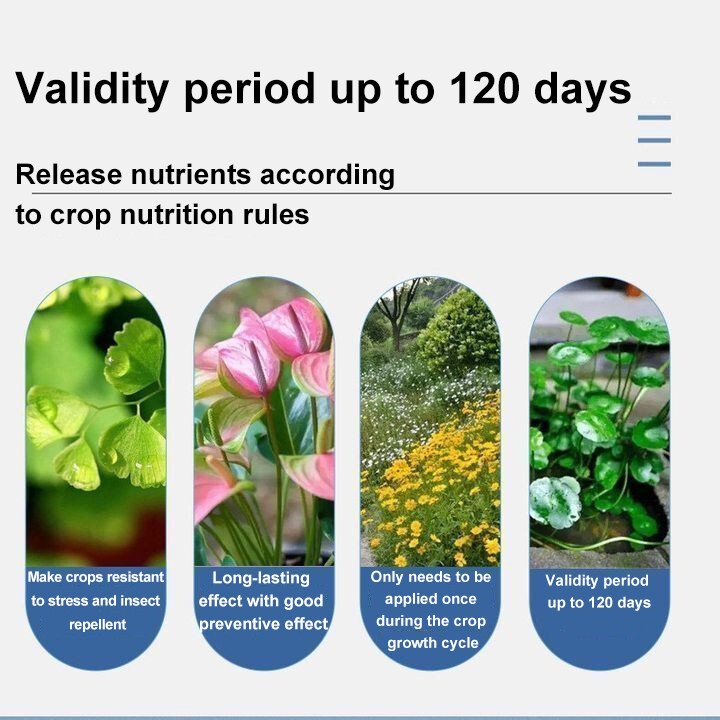 Validity period up to 120 days

Release nutrients according to crop nutrition rules

Make crops resistant to stress and insect repellent

Long-lasting effect with good preventive effect

Only needs to be applied once during the crop growth cycle

Validity period up to 120 days